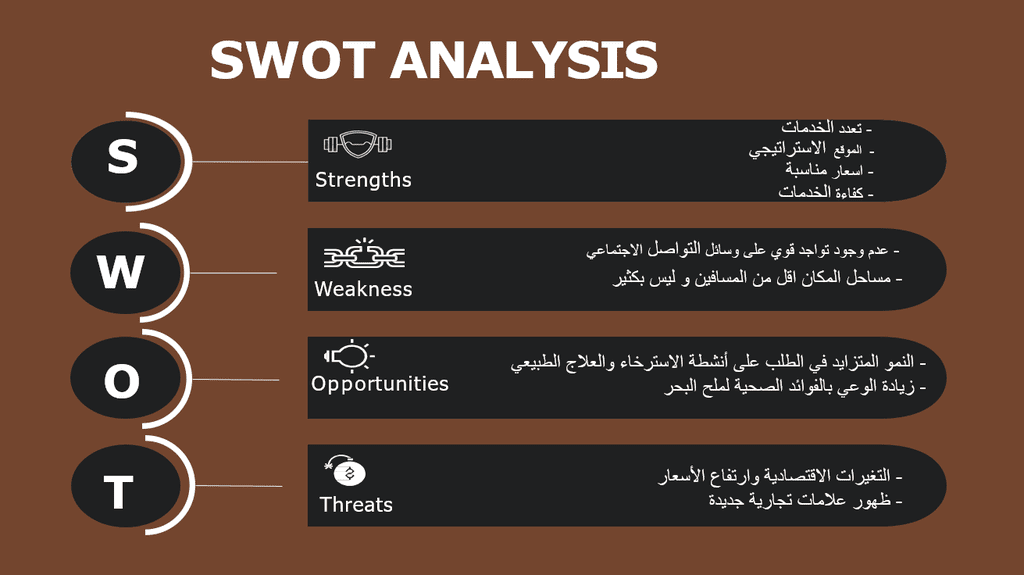 SWOT ANALYSIS

S

Strengths

- تعدد الخدمات
- الموقع الاستراتيجي
- اسعار مناسبة
- كفاءة الخدمات

W

Weakness

- عدم وجود تواجد قوي على وسائل التواصل الاجتماعي
- مساحل المكان اقل من المسافين و ليس بكثير

O

Opportunities

- النمو المتزايد في الطلب على أنشطة الاسترخاء والعلاج الطبيعي
- زيادة الوعي بالفوائد الصحية لملح البحر

T

Threats

- التغيرات الاقتصادية وارتفاع الأسعار
- ظهور علامات تجارية جديدة